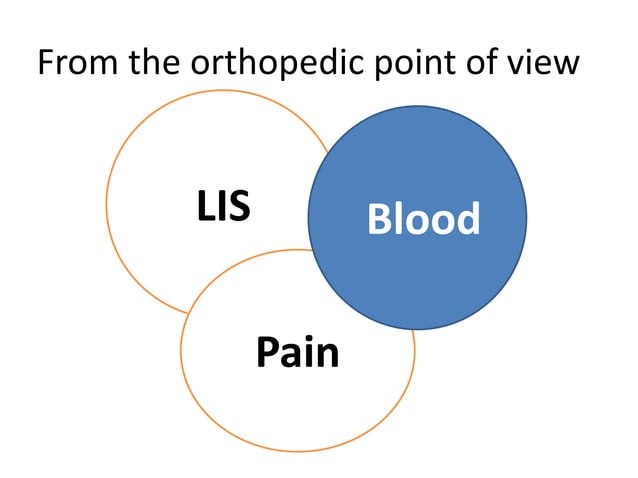 From the orthopedic point of view

LIS

Blood

Pain